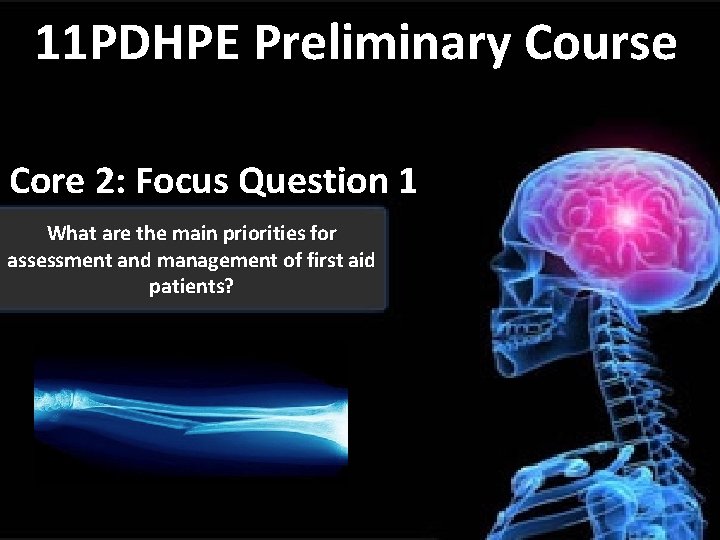 11PDHPE Preliminary Course

Core 2: Focus Question 1

What are the main priorities for assessment and management of first aid patients?